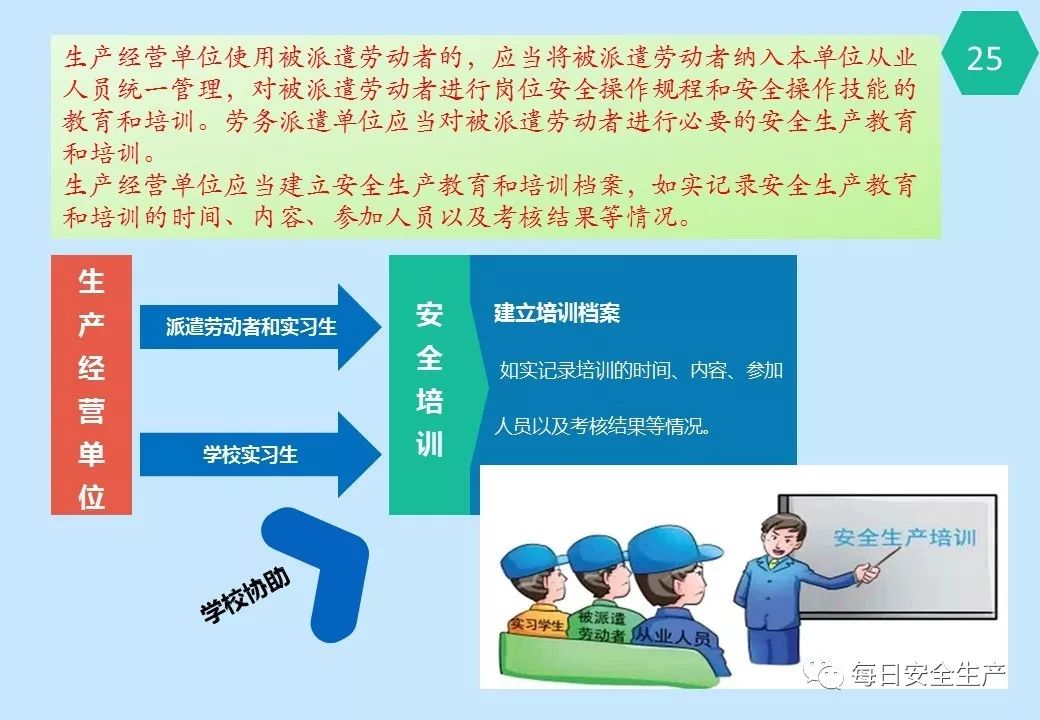 25

生产经营单位使用被派遣劳动者的，应当将被派遣劳动者纳入本单位从业人员统一管理，对被派遣劳动者进行岗位安全操作规程和安全操作技能的教育和培训。劳务派遣单位应当对被派遣劳动者进行必要的安全生产教育和培训。
生产经营单位应当建立安全生产教育和培训档案，如实记录安全生产教育和培训的时间、内容、参加人员以及考核结果等情况。

生产经营单位

派遣劳动者和实习生

学校实习生

学校协助

安全培训

建立培训档案

如实记录培训的时间、内容、参加人员以及考核结果等情况。

安全生产培训

实习学生

被派遣劳动者

从业人员

每日安全生产